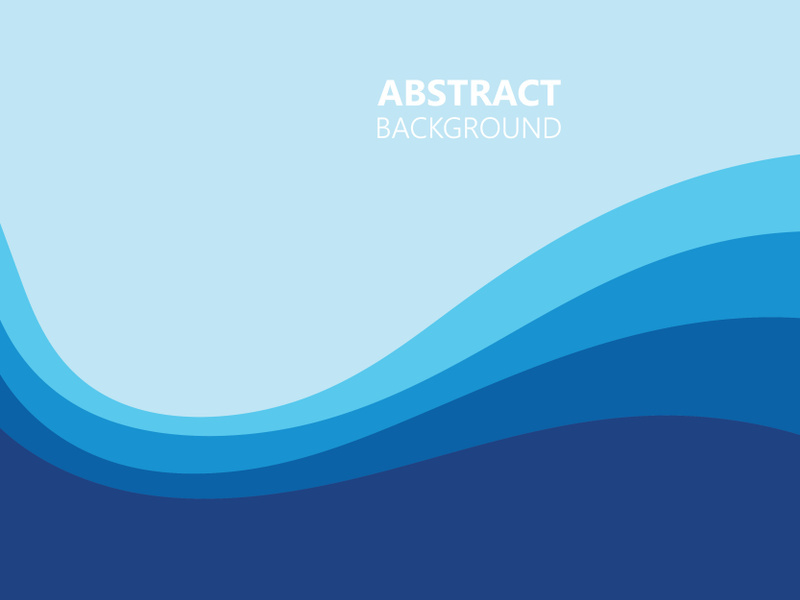 ABSTRACT
BACKGROUND